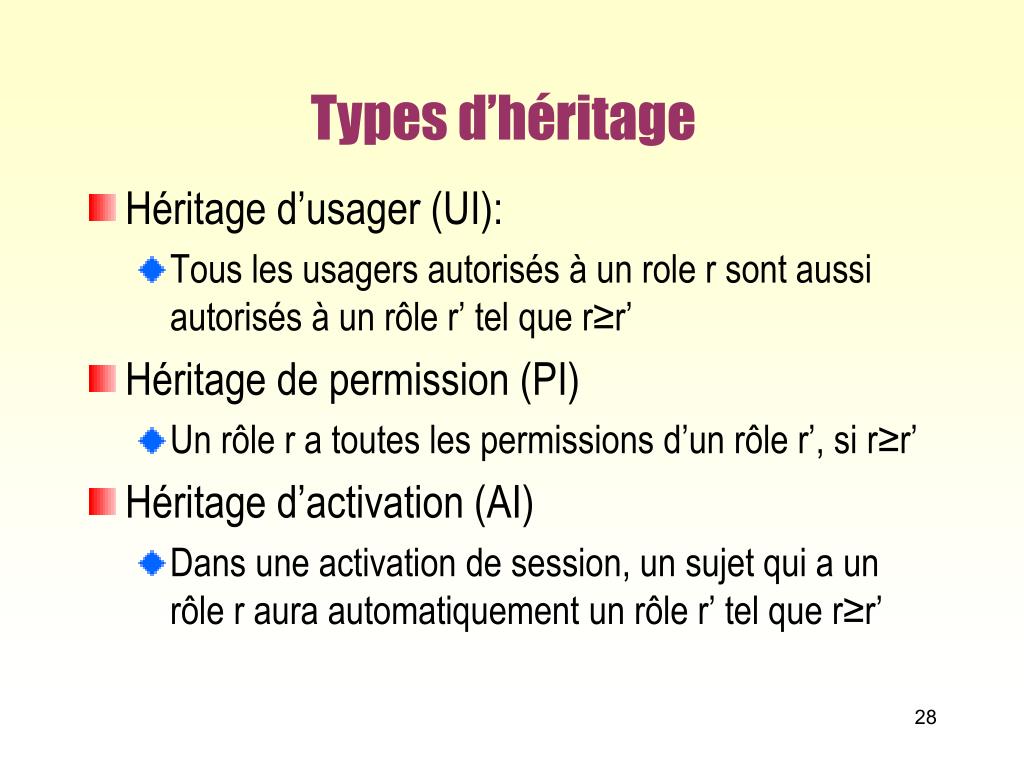 Types d’héritage

Héritage d’usager (UI):

Tous les usagers autorisés à un role r sont aussi autorisés à un rôle r’ tel que r≥r’

Héritage de permission (PI)

Un rôle r a toutes les permissions d’un rôle r’, si r≥r’

Héritage d’activation (AI)

Dans une activation de session, un sujet qui a un rôle r aura automatiquement un rôle r’ tel que r≥r’

28